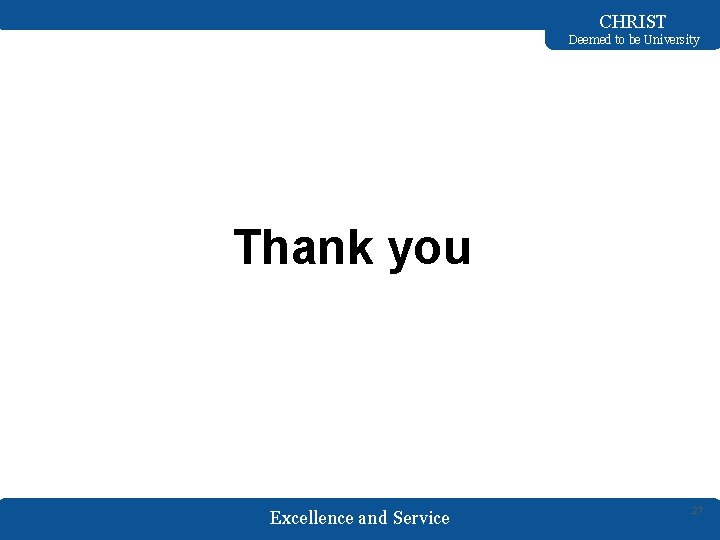 CHRIST
Deemed to be University

Thank you

Excellence and Service

27